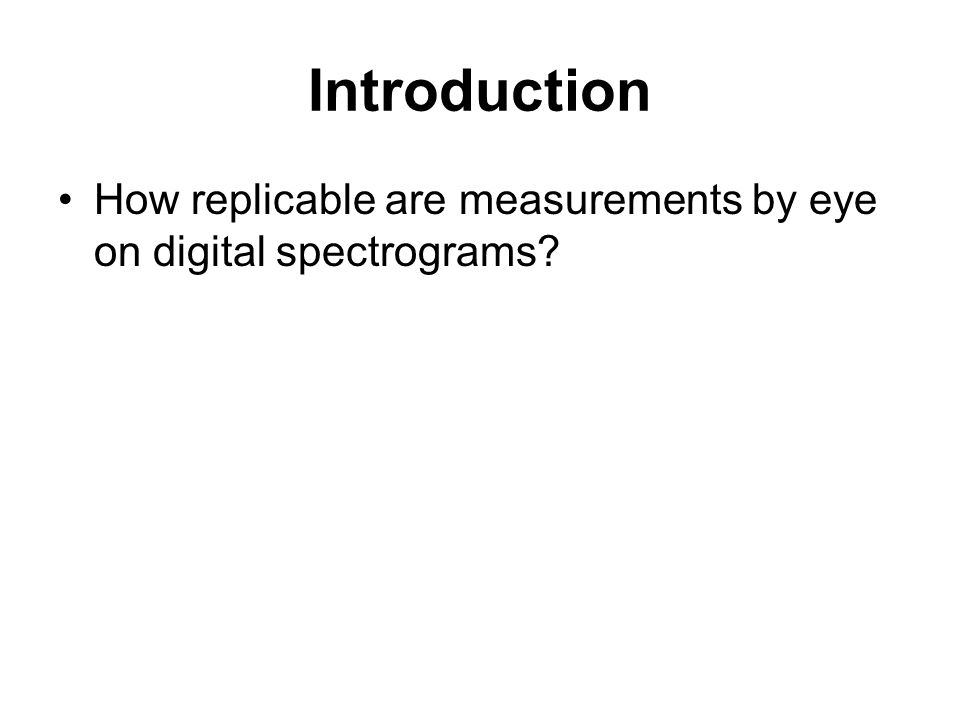 Introduction

• How replicable are measurements by eye on digital spectrograms?